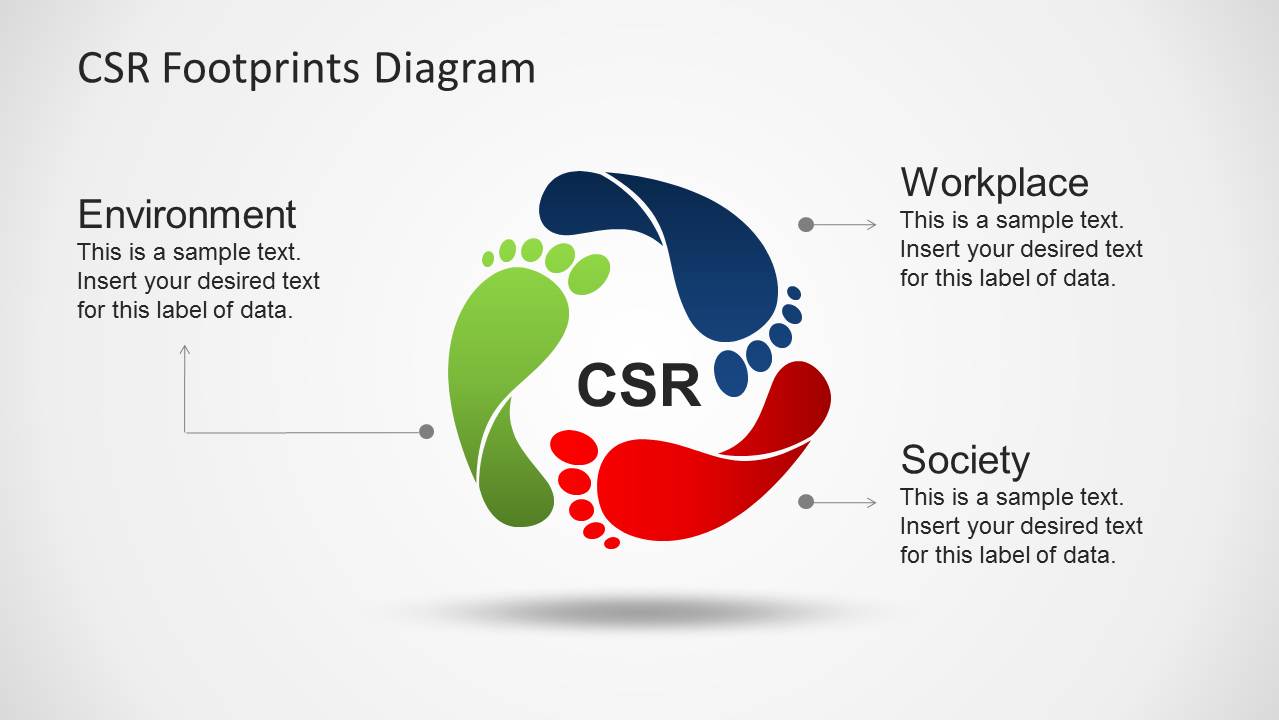 CSR Footprints Diagram

Environment
This is a sample text. Insert your desired text for this label of data.

CSR

Workplace
This is a sample text. Insert your desired text for this label of data.

Society
This is a sample text. Insert your desired text for this label of data.